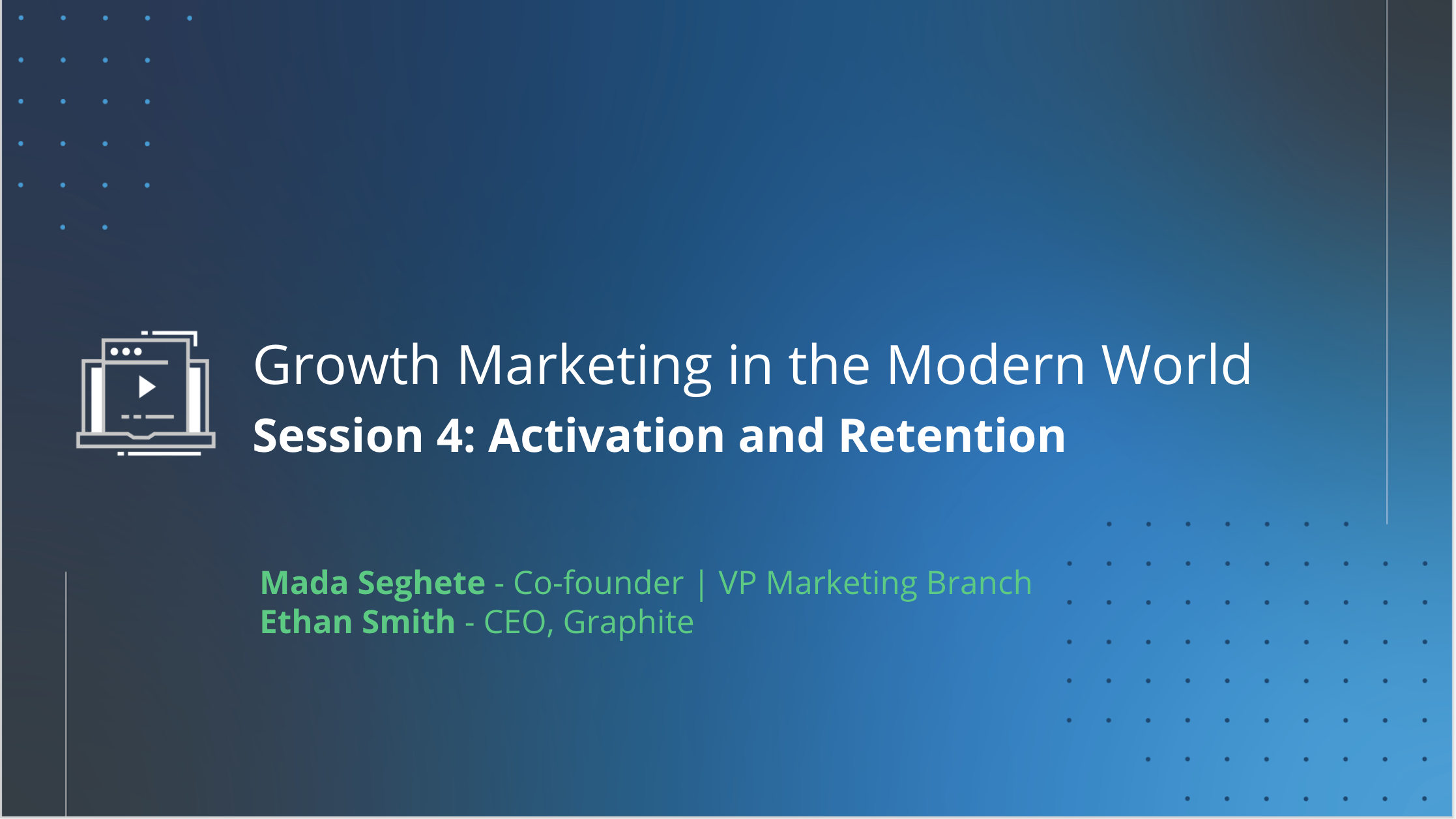 Growth Marketing in the Modern World
Session 4: Activation and Retention

Mada Seghete - Co-founder | VP Marketing Branch
Ethan Smith - CEO, Graphite